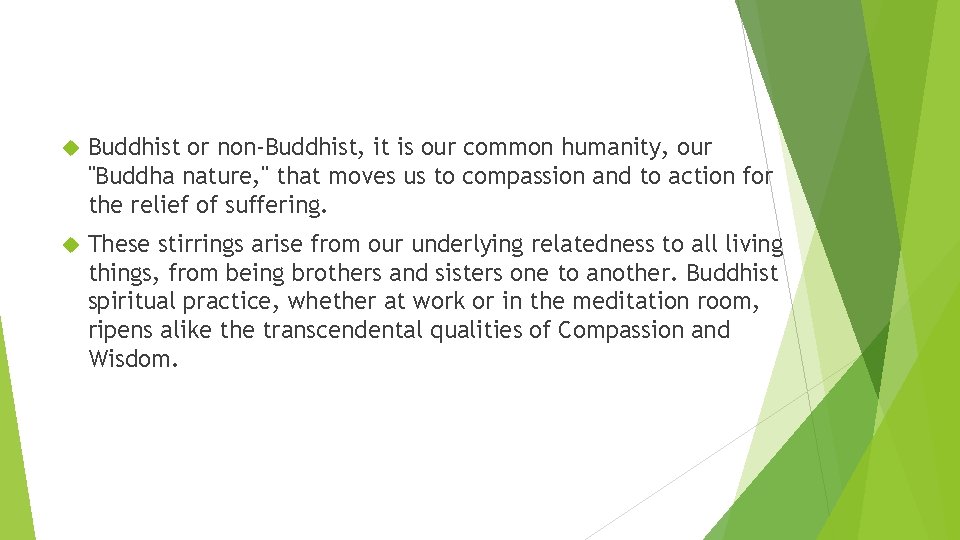 Buddhist or non-Buddhist, it is our common humanity, our "Buddha nature," that moves us to compassion and to action for the relief of suffering.

These stirrings arise from our underlying relatedness to all living things, from being brothers and sisters one to another. Buddhist spiritual practice, whether at work or in the meditation room, ripens alike the transcendental qualities of Compassion and Wisdom.